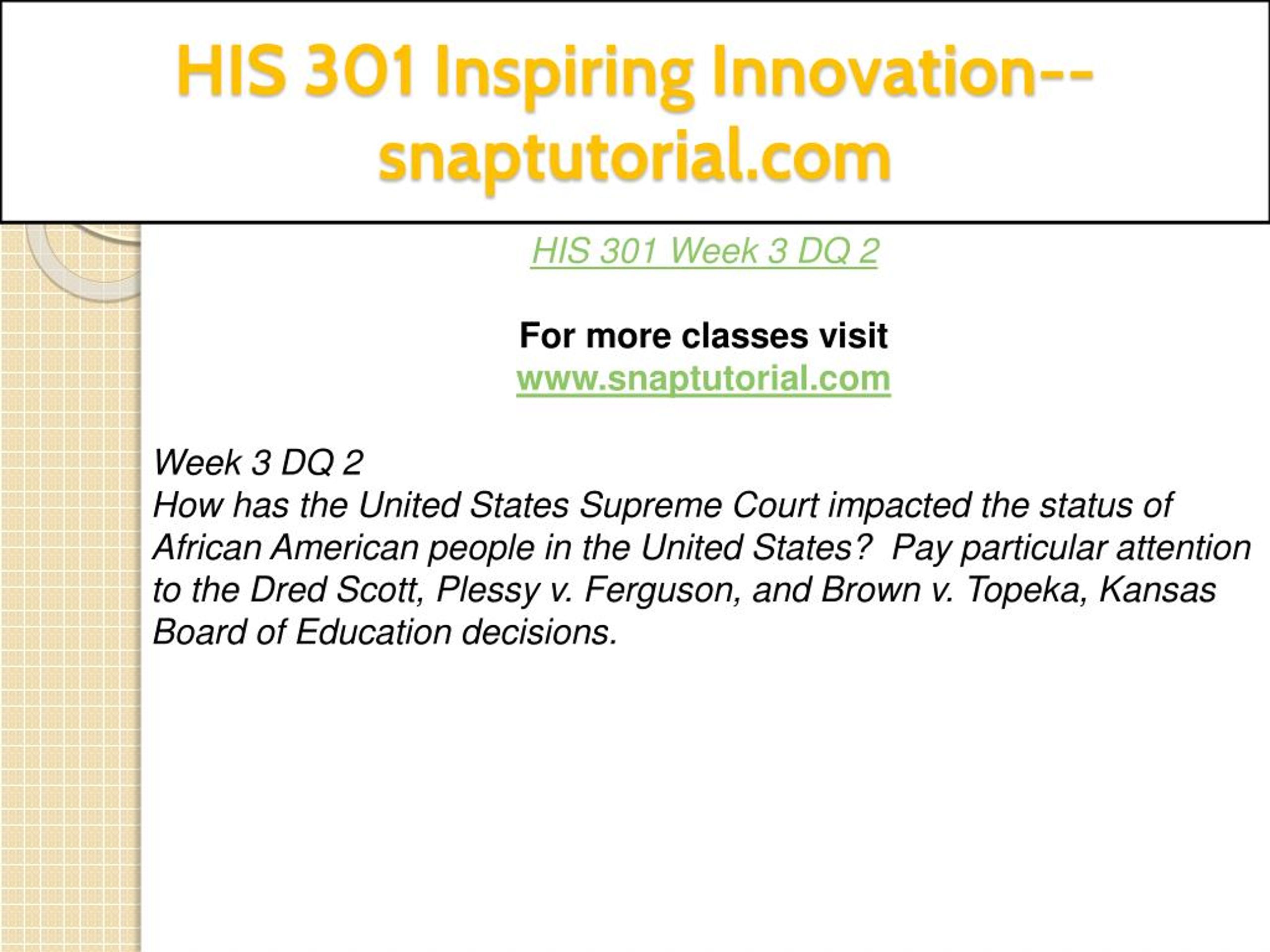 HIS 301 Inspiring Innovation--snaptutorial.com

HIS 301 Week 3 DQ 2

For more classes visit
www.snaptutorial.com

Week 3 DQ 2
How has the United States Supreme Court impacted the status of African American people in the United States?  Pay particular attention to the Dred Scott, Plessy v. Ferguson, and Brown v. Topeka, Kansas Board of Education decisions.